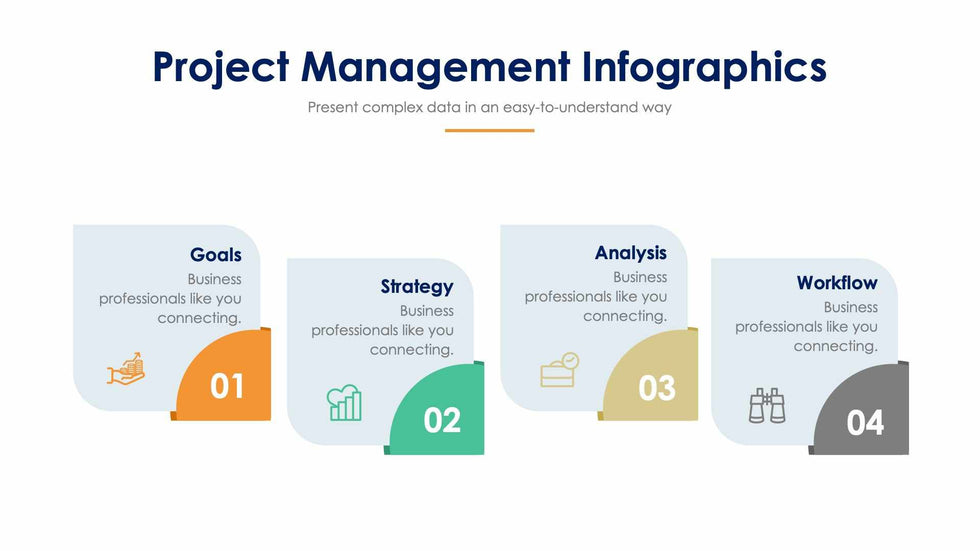 Project Management Infographics

Present complex data in an easy-to-understand way

Goals
Business professionals like you connecting.
01

Strategy
Business professionals like you connecting.
02

Analysis
Business professionals like you connecting.
03

Workflow
Business professionals like you connecting.
04